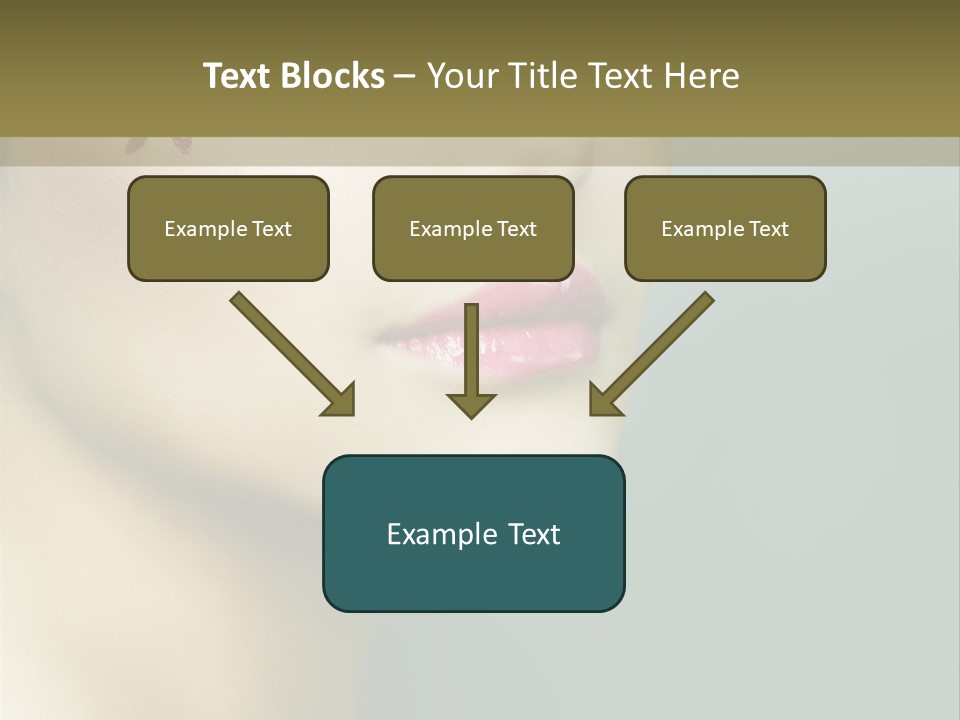 Text Blocks – Your Title Text Here

Example Text

Example Text

Example Text

Example Text